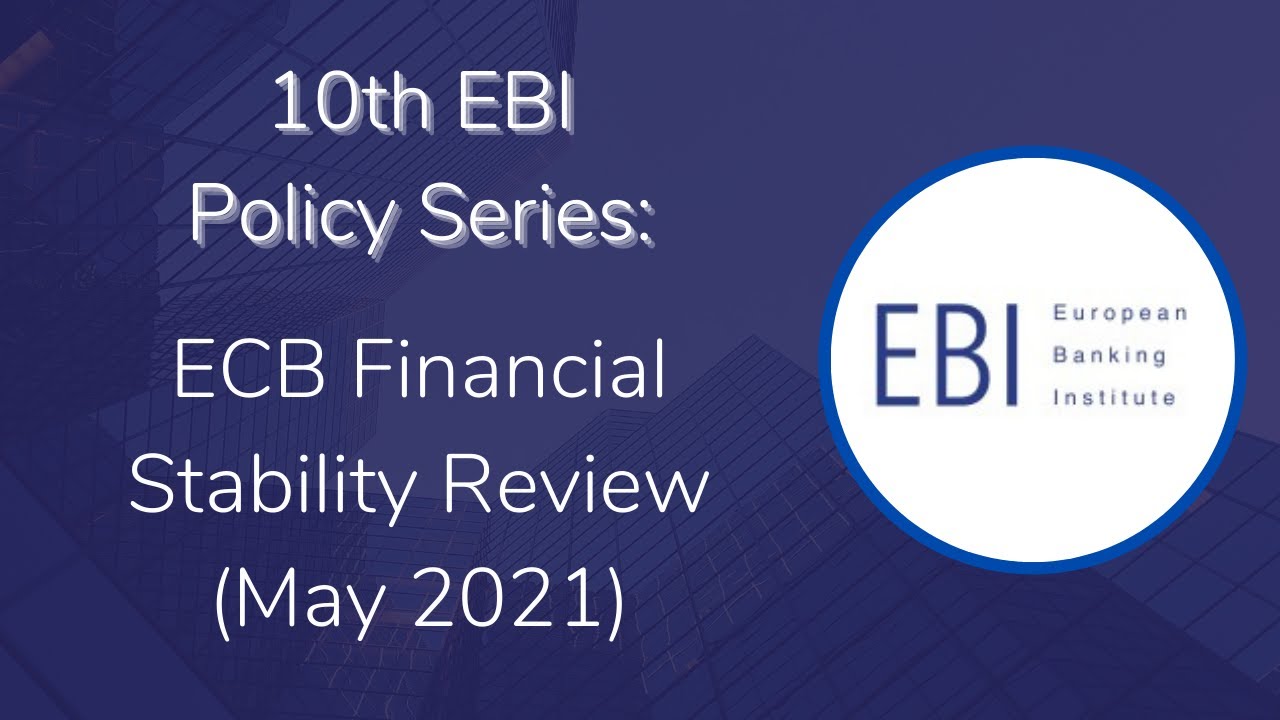 10th EBI
Policy Series:

ECB Financial
Stability Review
(May 2021)

EBI European Banking Institute